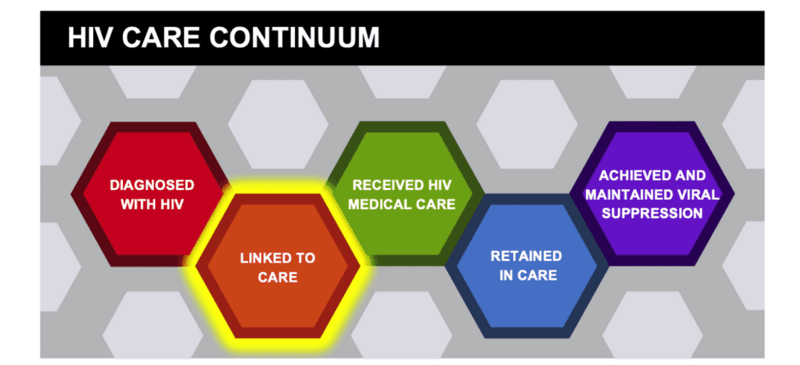 HIV CARE CONTINUUM

DIAGNOSED WITH HIV

LINKED TO CARE

RECEIVED HIV MEDICAL CARE

RETAINED IN CARE

ACHIEVED AND MAINTAINED VIRAL SUPPRESSION